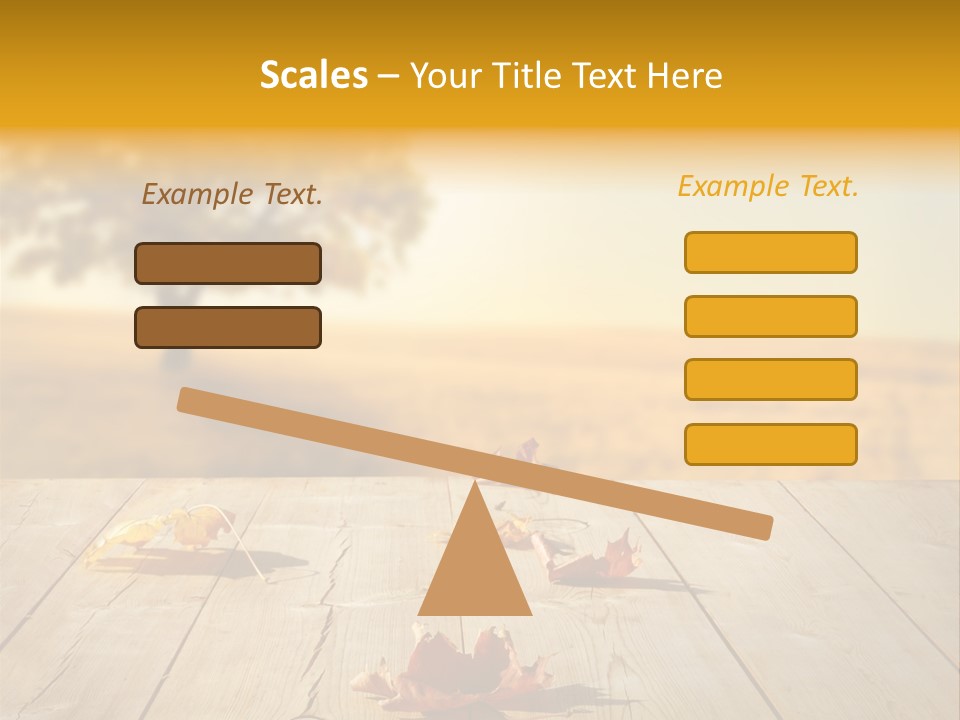 Scales – Your Title Text Here

Example Text.

Example Text.